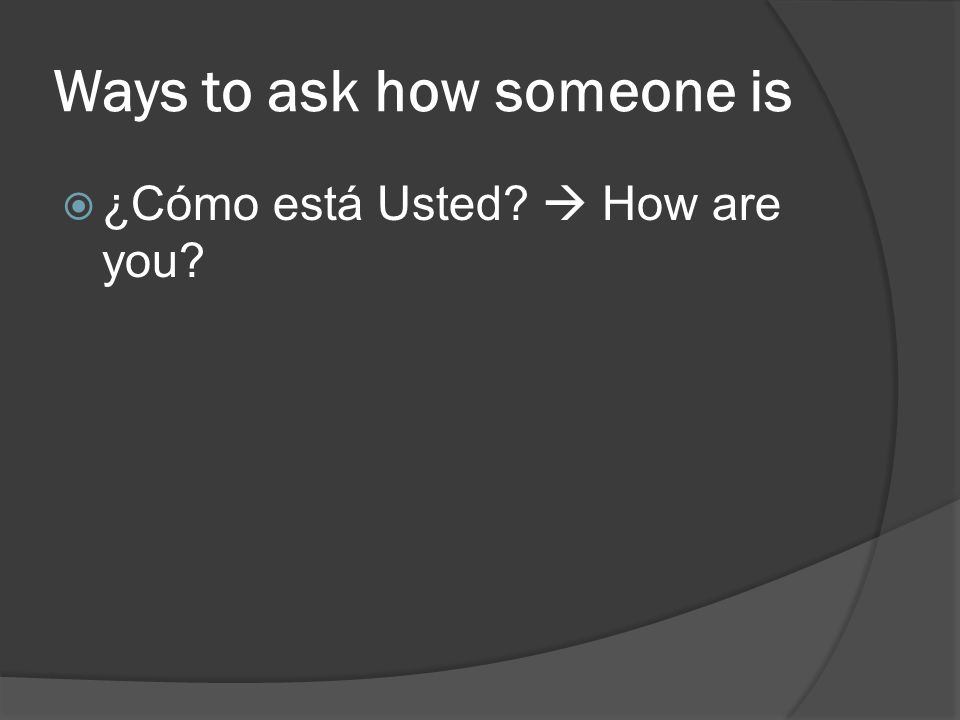 Ways to ask how someone is

¿Cómo está Usted? → How are you?